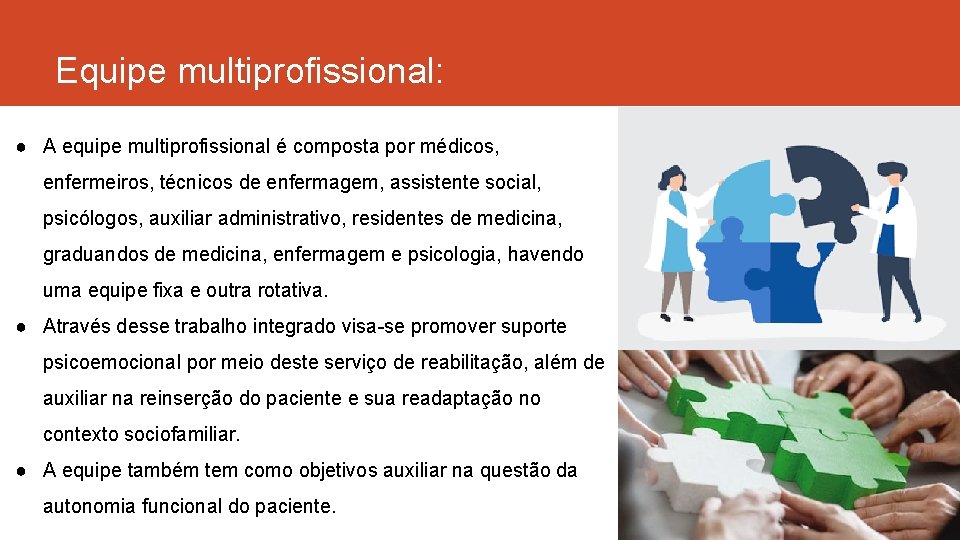 Equipe multiprofissional:

● A equipe multiprofissional é composta por médicos, enfermeiros, técnicos de enfermagem, assistente social, psicólogos, auxiliar administrativo, residentes de medicina, graduandos de medicina, enfermagem e psicologia, havendo uma equipe fixa e outra rotativa.

● Através desse trabalho integrado visa-se promover suporte psicoemocional por meio deste serviço de reabilitação, além de auxiliar na reinserção do paciente e sua readaptação no contexto sociofamiliar.

● A equipe também tem como objetivos auxiliar na questão da autonomia funcional do paciente.